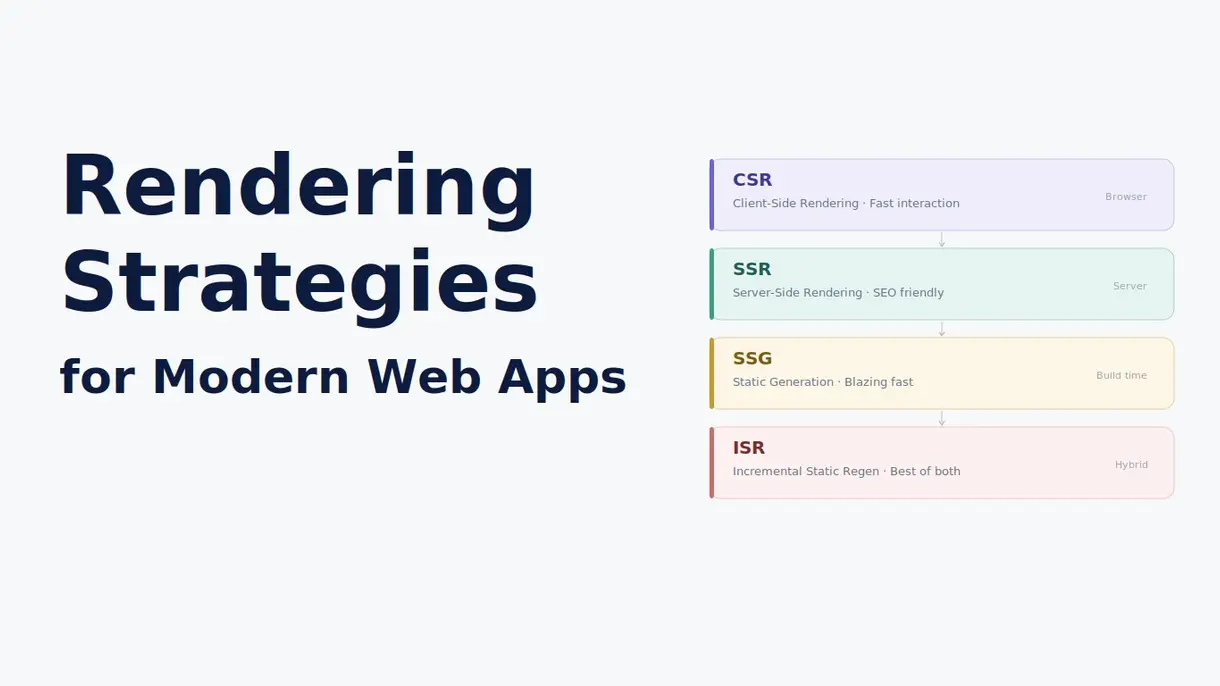 Rendering Strategies
for Modern Web Apps

CSR
Client-Side Rendering · Fast interaction
Browser

SSR
Server-Side Rendering · SEO friendly
Server

SSG
Static Generation · Blazing fast
Build time

ISR
Incremental Static Regen · Best of both
Hybrid